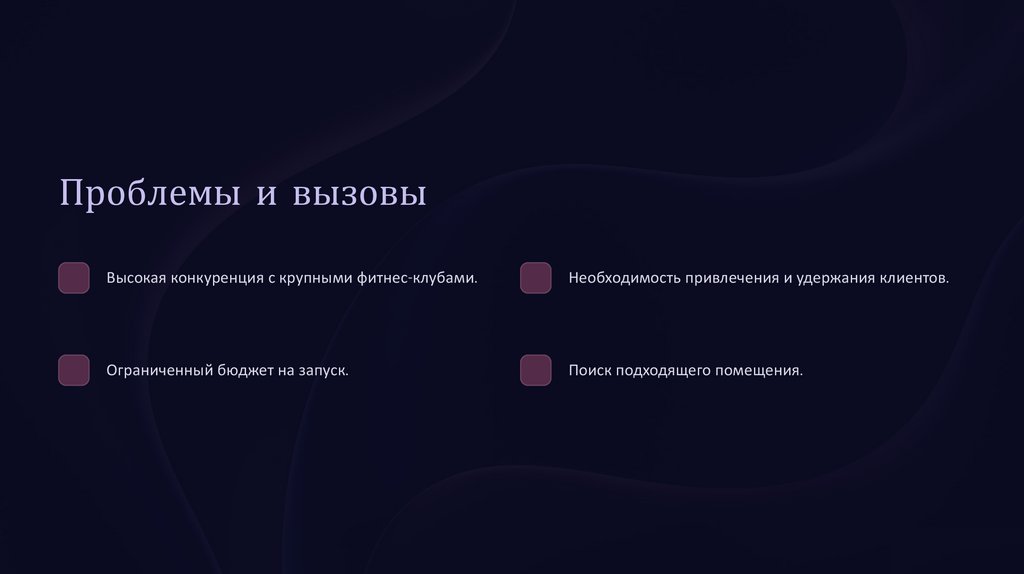 Проблемы и вызовы

Высокая конкуренция с крупными фитнес-клубами.

Ограниченный бюджет на запуск.

Необходимость привлечения и удержания клиентов.

Поиск подходящего помещения.